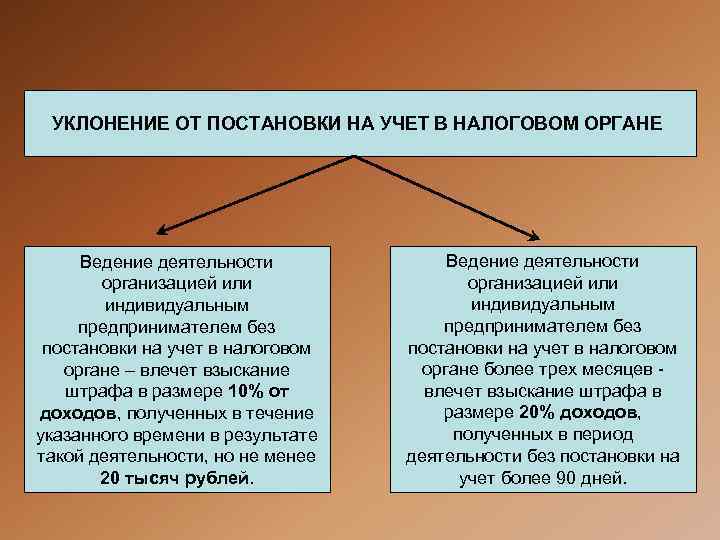 УКЛОНЕНИЕ ОТ ПОСТАНОВКИ НА УЧЕТ В НАЛОГОВОМ ОРГАНЕ

Ведение деятельности организацией или индивидуальным предпринимателем без постановки на учет в налоговом органе – влечет взыскание штрафа в размере 10% от доходов, полученных в течение указанного времени в результате такой деятельности, но не менее 20 тысяч рублей.

Ведение деятельности организацией или индивидуальным предпринимателем без постановки на учет в налоговом органе более трех месяцев - влечет взыскание штрафа в размере 20% доходов, полученных в период деятельности без постановки на учет более 90 дней.